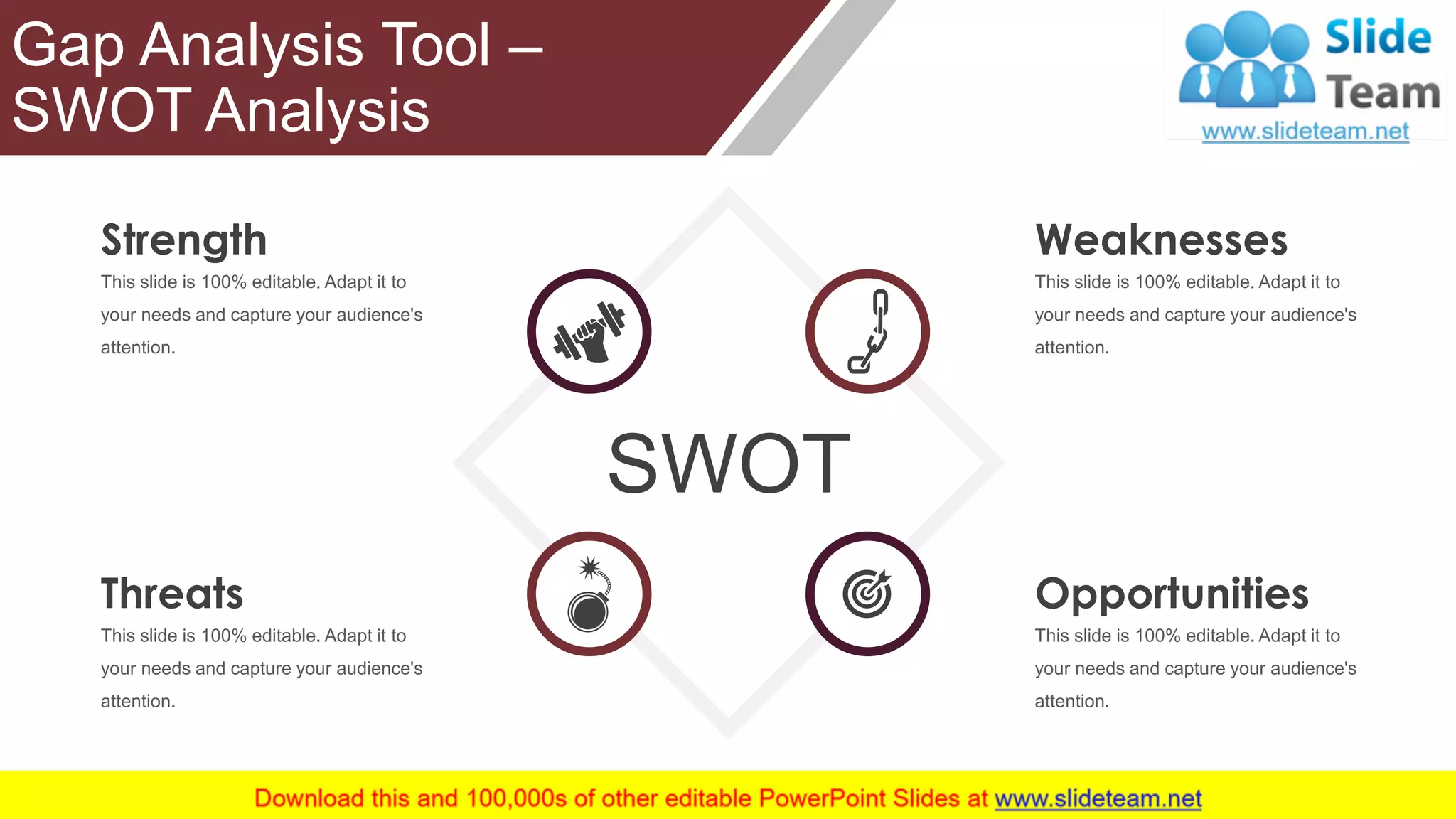 Gap Analysis Tool – SWOT Analysis

Slide Team
www.slideteam.net

Strength
This slide is 100% editable. Adapt it to your needs and capture your audience's attention.

Weaknesses
This slide is 100% editable. Adapt it to your needs and capture your audience's attention.

SWOT

Threats
This slide is 100% editable. Adapt it to your needs and capture your audience's attention.

Opportunities
This slide is 100% editable. Adapt it to your needs and capture your audience's attention.

Download this and 100,000s of other editable PowerPoint Slides at www.slideteam.net